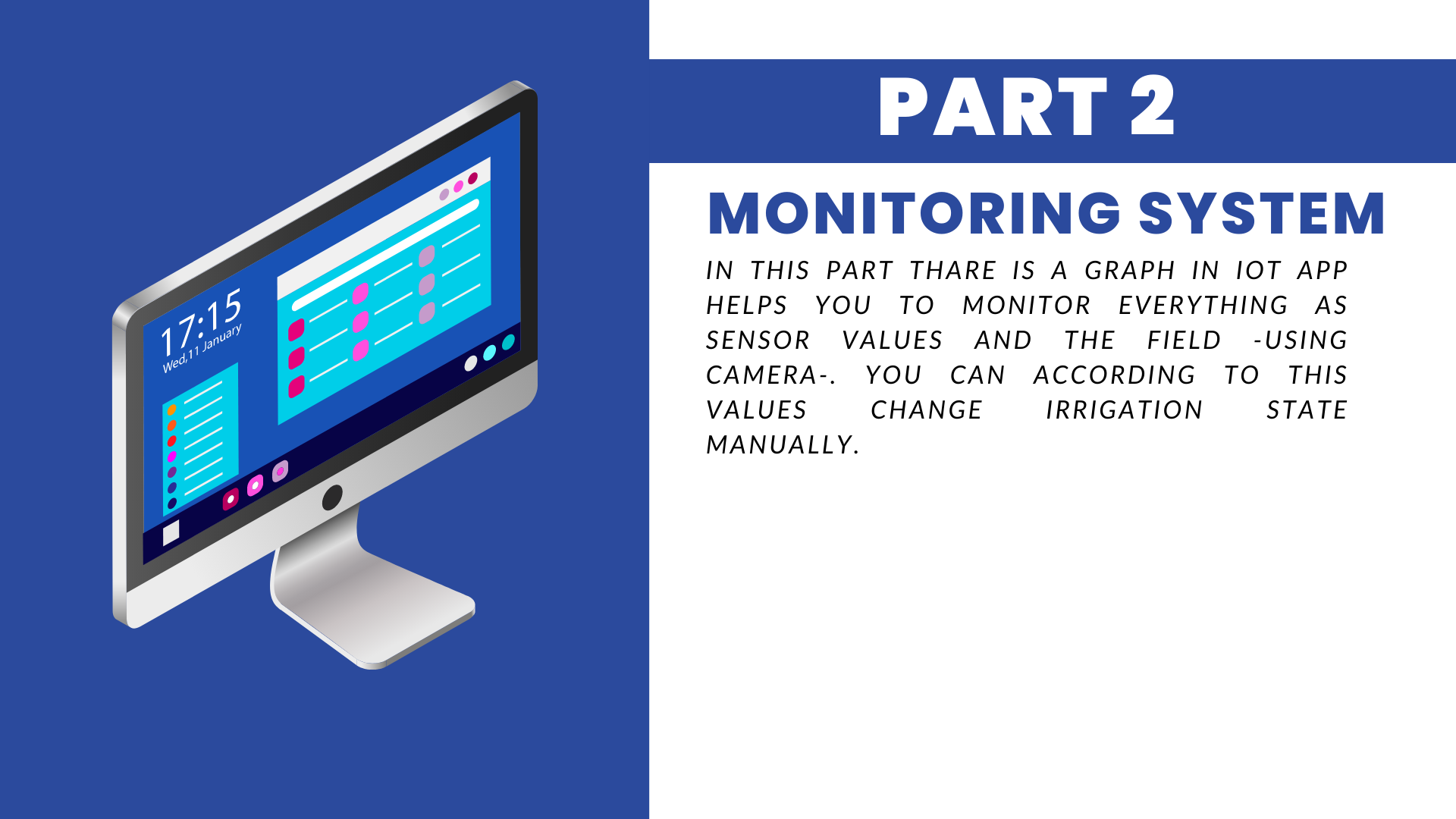 17:15
Wed,11 January

PART 2

MONITORING SYSTEM

IN THIS PART THARE IS A GRAPH IN IOT APP HELPS YOU TO MONITOR EVERYTHING AS SENSOR VALUES AND THE FIELD -USING CAMERA-. YOU CAN ACCORDING TO THIS VALUES CHANGE IRRIGATION STATE MANUALLY.